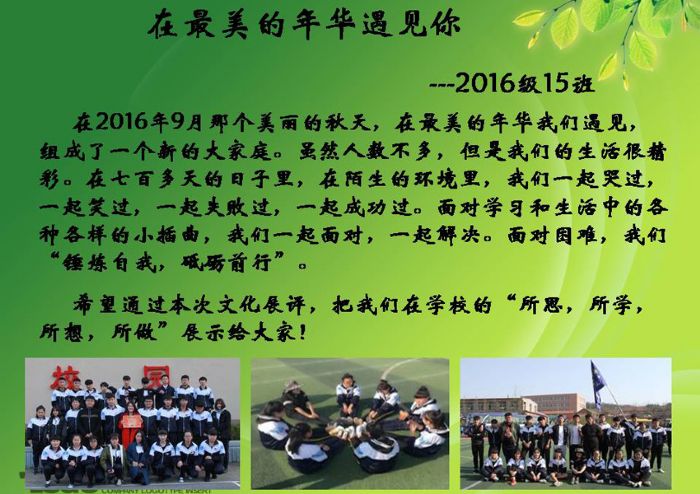 在最美的年华遇见你

---2016级15班

在2016年9月那个美丽的秋天，在最美的年华我们遇见，组成了一个新的大家庭。虽然人数不多，但是我们的生活很精彩。在七百多天的日子里，在陌生的环境里，我们一起哭过，一起笑过，一起失败过，一起成功过。面对学习和生活中的各种各样的小插曲，我们一起面对，一起解决。面对困难，我们“锤炼自我，砥砺前行”。

希望通过本次文化展评，把我们在学校的“所思，所学，所想，所做”展示给大家！

COMPANY LOGOTYPE INSERT